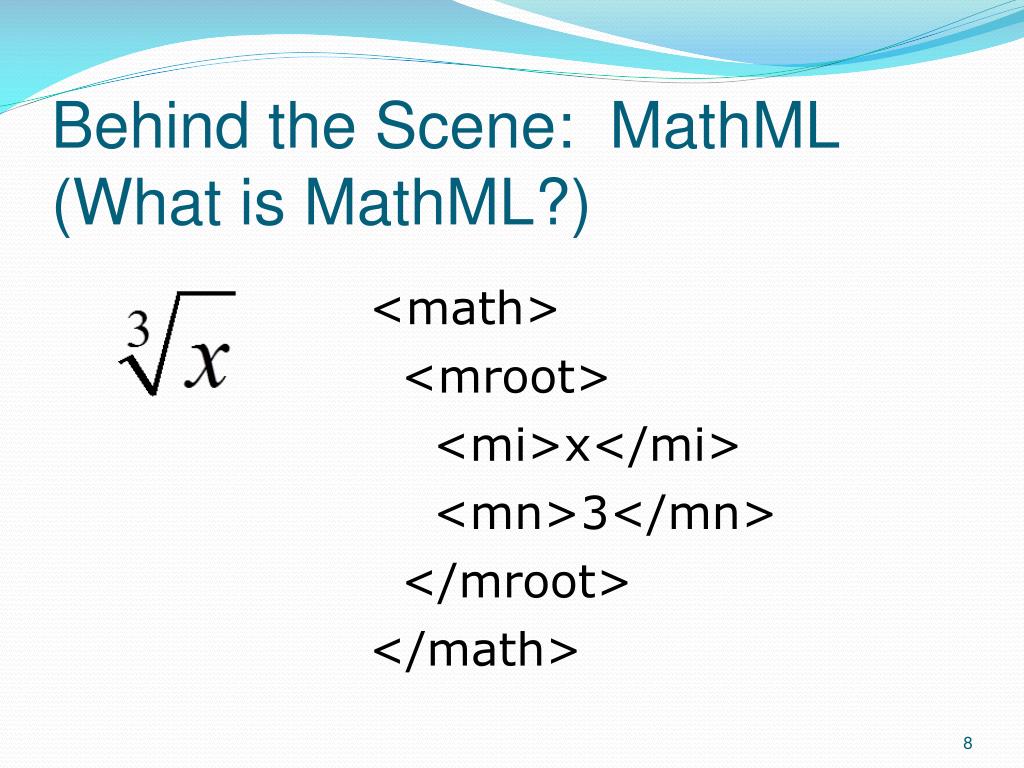 Behind the Scene: MathML (What is MathML?)

$\sqrt[3]{x}$

<math>
<mroot>
<mi>x</mi>
<mn>3</mn>
</mroot>
</math>

8